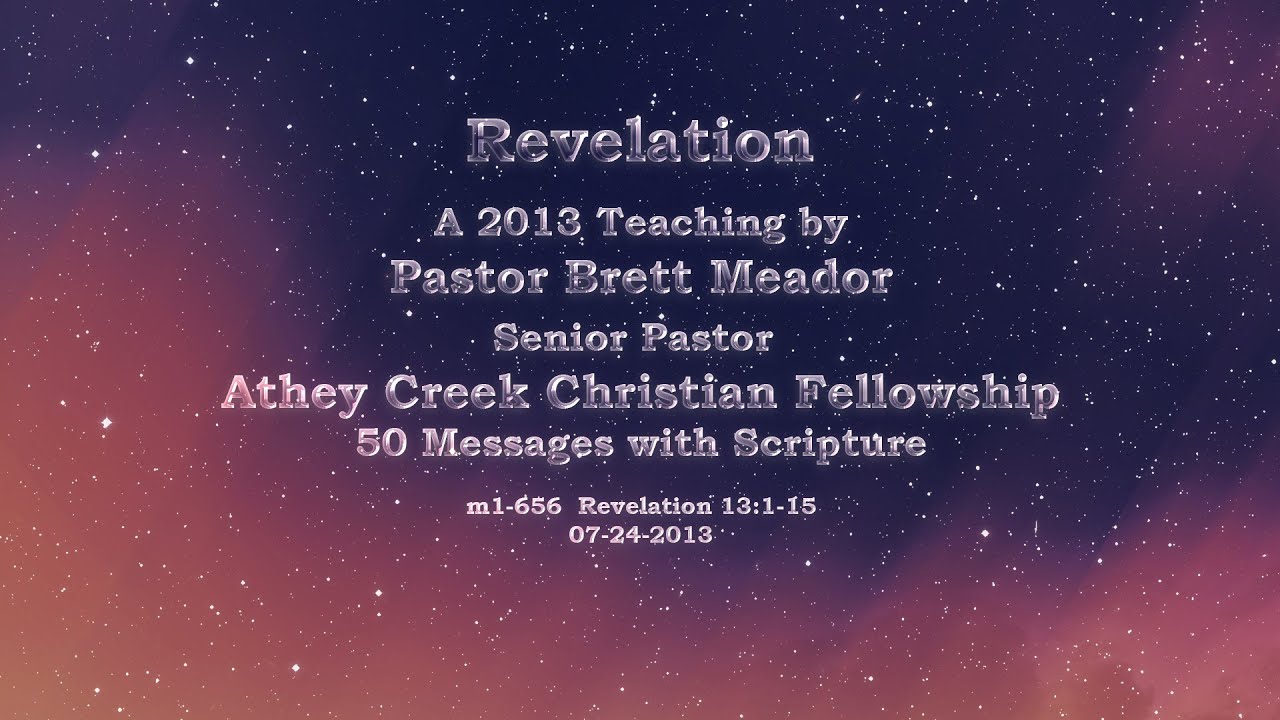 Revelation

A 2013 Teaching by
Pastor Brett Meador
Senior Pastor
Athey Creek Christian Fellowship
50 Messages with Scripture

m1-656 Revelation 13:1-15
07-24-2013